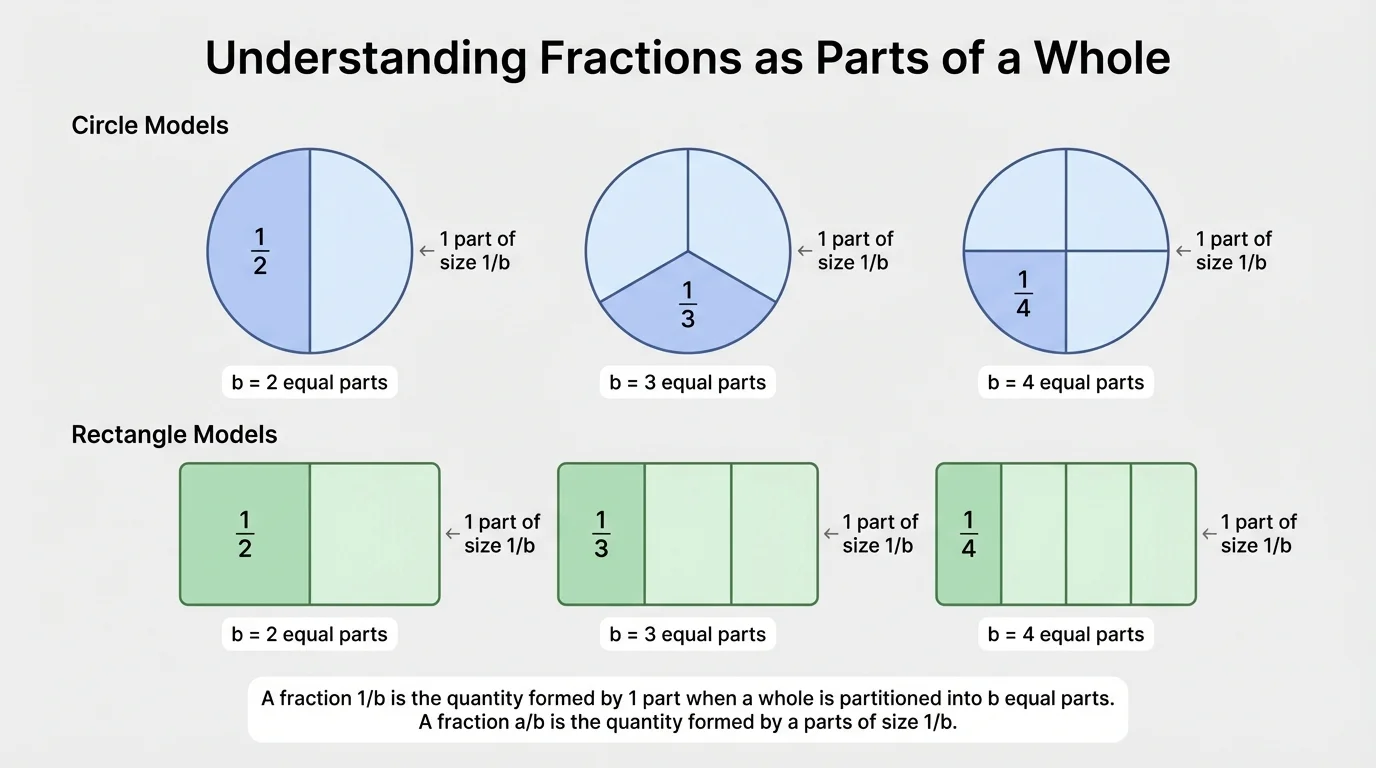 Understanding Fractions as Parts of a Whole

Circle Models

$\frac{1}{2}$

← 1 part of size 1/b

b = 2 equal parts

$\frac{1}{3}$

← 1 part of size 1/b

b = 3 equal parts

$\frac{1}{4}$

← 1 part of size 1/b

b = 4 equal parts

Rectangle Models

$\frac{1}{2}$

← 1 part of size 1/b

b = 2 equal parts

$\frac{1}{3}$

← 1 part of size 1/b

b = 3 equal parts

$\frac{1}{4}$

← 1 part of size 1/b

b = 4 equal parts

A fraction 1/b is the quantity formed by 1 part when a whole is partitioned into b equal parts.
A fraction a/b is the quantity formed by a parts of size 1/b.